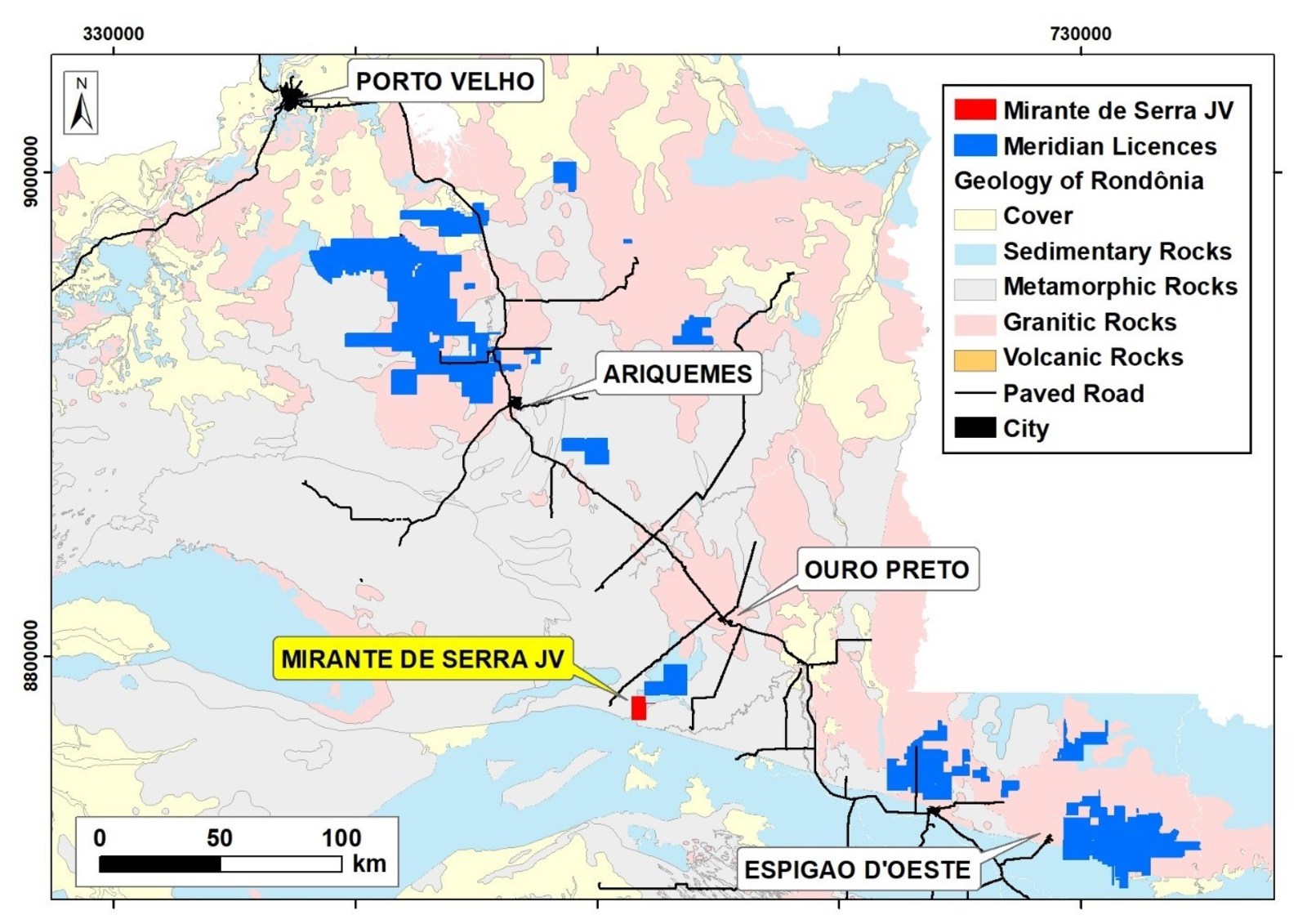 330000

730000

9000000

8800000

N

PORTO VELHO

ARIQUEMES

OURO PRETO

MIRANTE DE SERRA JV

ESPIGAO D'OESTE

Mirante de Serra JV
Meridian Licences
Geology of Rondônia
Cover
Sedimentary Rocks
Metamorphic Rocks
Granitic Rocks
Volcanic Rocks
Paved Road
City

0 50 100
km